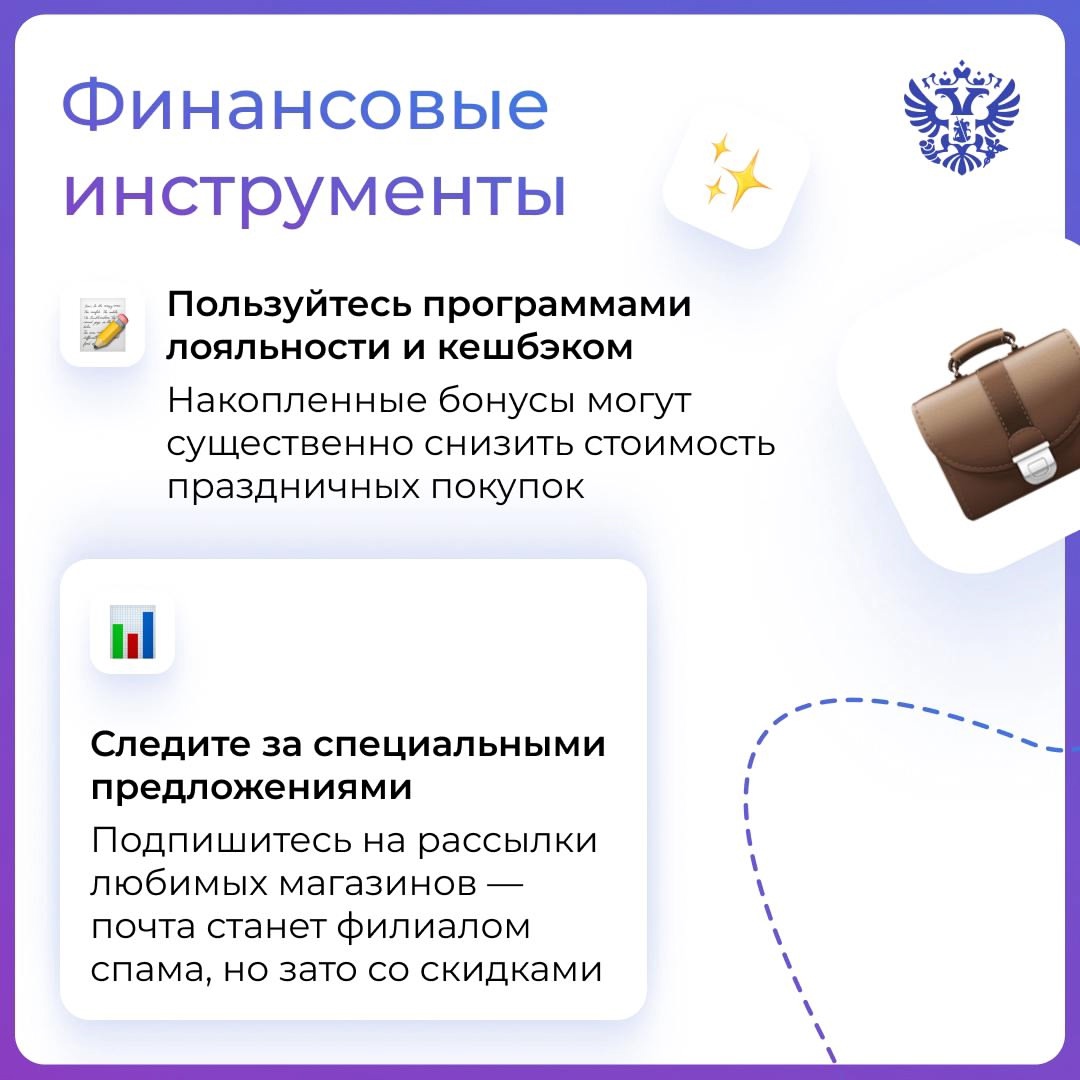 Финансовые инструменты

Пользуйтесь программами лояльности и кешбэком

Накопленные бонусы могут существенно снизить стоимость праздничных покупок

Следите за специальными предложениями

Подпишитесь на рассылки любимых магазинов — почта станет филиалом спама, но зато со скидками